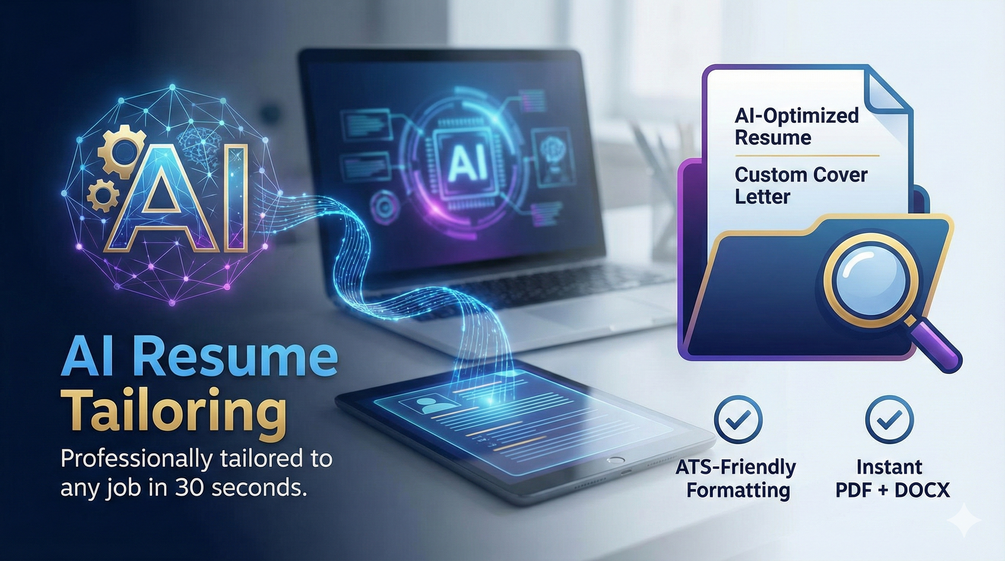 AI

AI

AI-Optimized Resume

Custom Cover Letter

AI Resume Tailoring

Professionally tailored to any job in 30 seconds.

ATS-Friendly Formatting

Instant PDF + DOCX